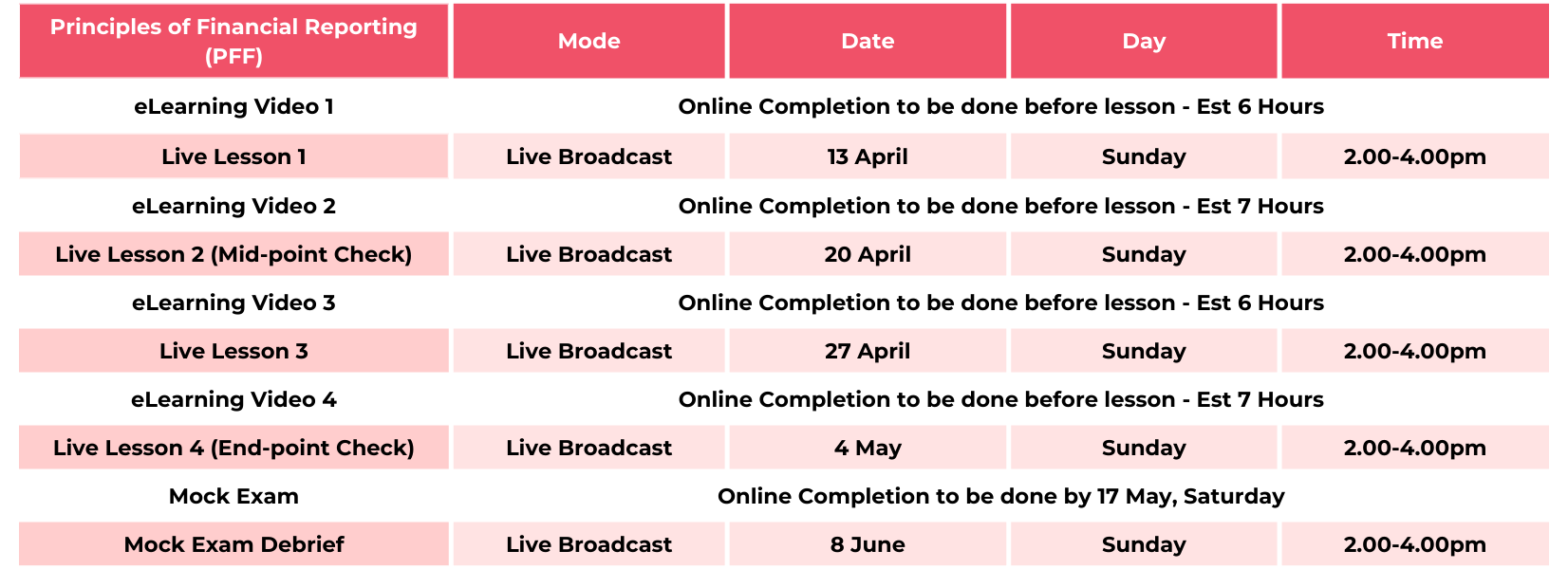 | Principles of Financial Reporting (PFF) | Mode | Date | Day | Time |
|---|---|---|---|---|
| eLearning Video 1 | Online Completion to be done before lesson - Est 6 Hours | | | |
| Live Lesson 1 | Live Broadcast | 13 April | Sunday | 2.00-4.00pm |
| eLearning Video 2 | Online Completion to be done before lesson - Est 7 Hours | | | |
| Live Lesson 2 (Mid-point Check) | Live Broadcast | 20 April | Sunday | 2.00-4.00pm |
| eLearning Video 3 | Online Completion to be done before lesson - Est 6 Hours | | | |
| Live Lesson 3 | Live Broadcast | 27 April | Sunday | 2.00-4.00pm |
| eLearning Video 4 | Online Completion to be done before lesson - Est 7 Hours | | | |
| Live Lesson 4 (End-point Check) | Live Broadcast | 4 May | Sunday | 2.00-4.00pm |
| Mock Exam | Online Completion to be done by 17 May, Saturday | | | |
| Mock Exam Debrief | Live Broadcast | 8 June | Sunday | 2.00-4.00pm |